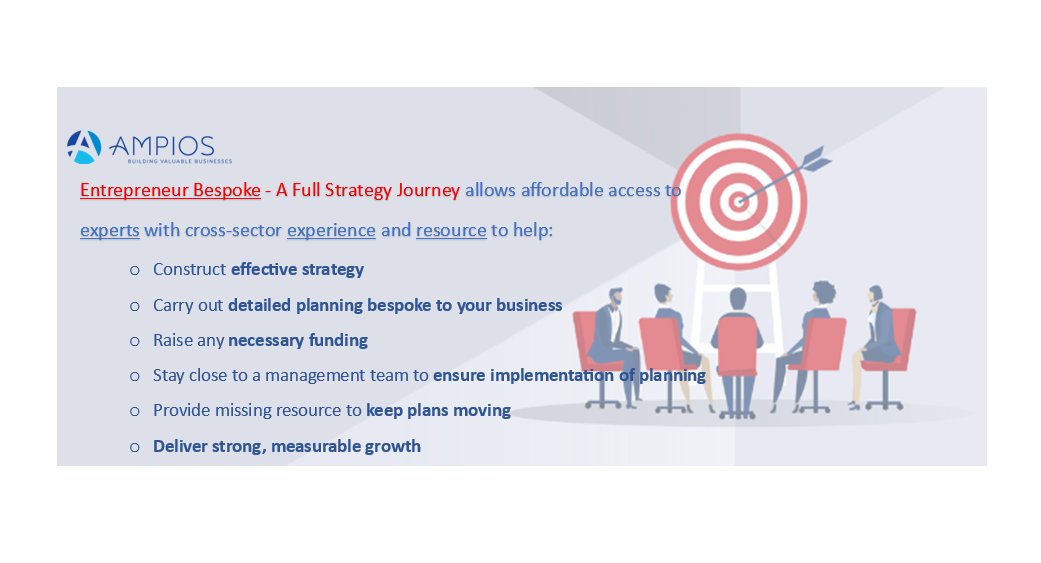 AMPIOS
BUILDING VALUABLE BUSINESSES

Entrepreneur Bespoke - A Full Strategy Journey allows affordable access to experts with cross-sector experience and resource to help:

o Construct effective strategy
o Carry out detailed planning bespoke to your business
o Raise any necessary funding
o Stay close to a management team to ensure implementation of planning
o Provide missing resource to keep plans moving
o Deliver strong, measurable growth